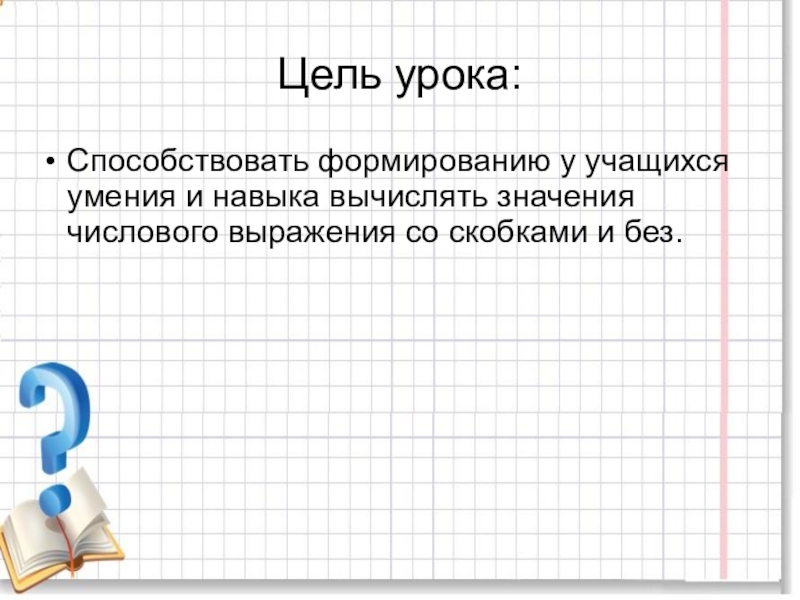 Цель урока:

• Способствовать формированию у учащихся умения и навыка вычислять значения числового выражения со скобками и без.